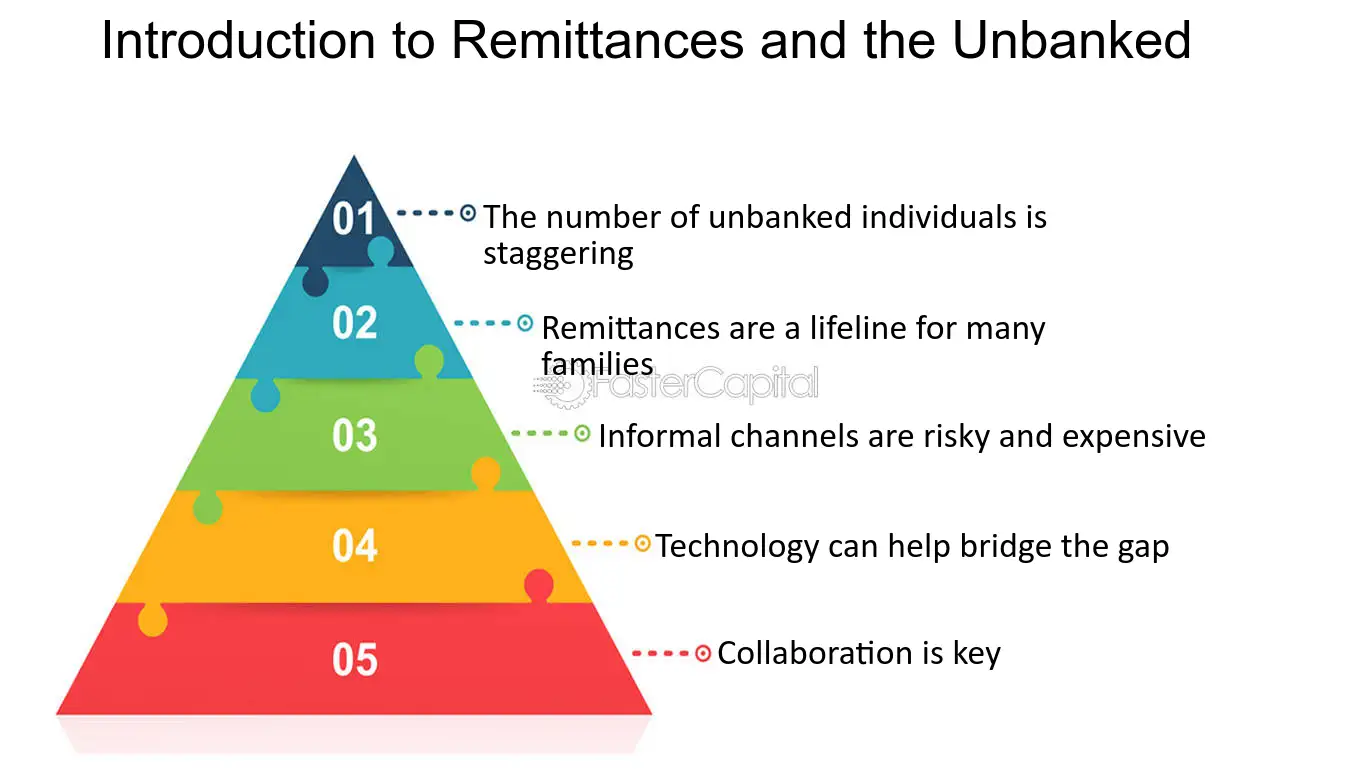 Introduction to Remittances and the Unbanked

01

The number of unbanked individuals is staggering

02

Remittances are a lifeline for many families

03

Informal channels are risky and expensive

04

Technology can help bridge the gap

05

Collaboration is key

FasterCapital